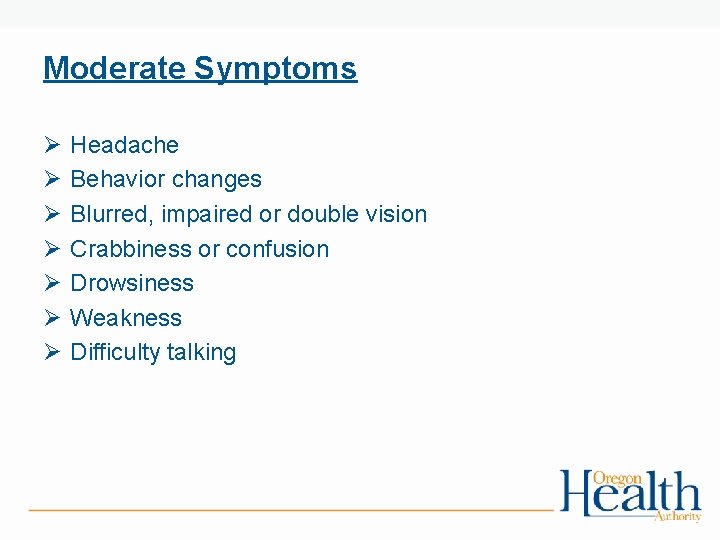 Moderate Symptoms

➢ Headache
➢ Behavior changes
➢ Blurred, impaired or double vision
➢ Crabbiness or confusion
➢ Drowsiness
➢ Weakness
➢ Difficulty talking

Oregon Health Authority